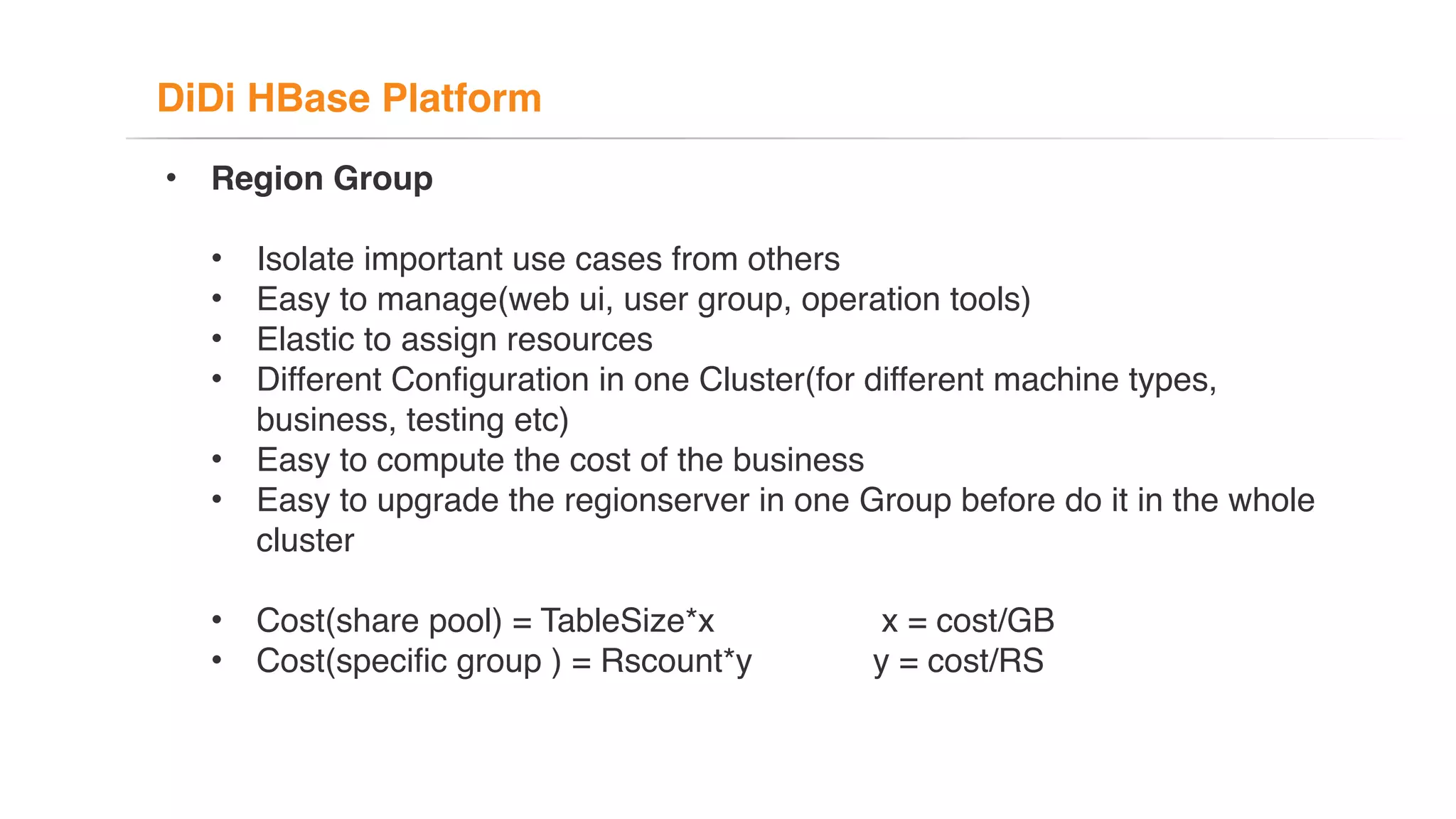 DiDi HBase Platform

• Region Group

• Isolate important use cases from others
• Easy to manage(web ui, user group, operation tools)
• Elastic to assign resources
• Different Configuration in one Cluster(for different machine types, business, testing etc)
• Easy to compute the cost of the business
• Easy to upgrade the regionserver in one Group before do it in the whole cluster

• Cost(share pool) = TableSize*x x = cost/GB
• Cost(specific group ) = Rscount*y y = cost/RS